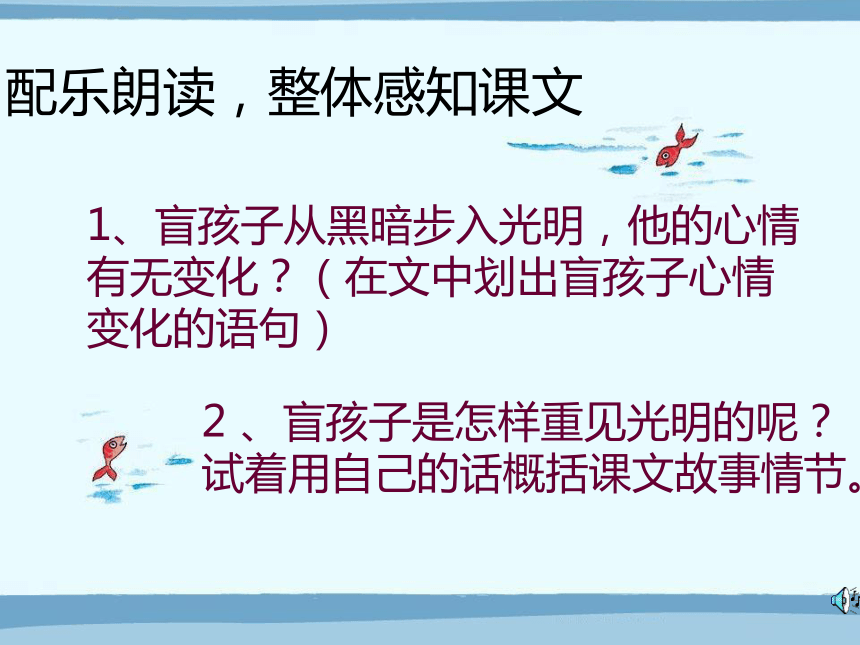 配乐朗读，整体感知课文

1、盲孩子从黑暗步入光明，他的心情有无变化？（在文中划出盲孩子心情变化的语句）

2、盲孩子是怎样重见光明的呢？试着用自己的话概括课文故事情节。